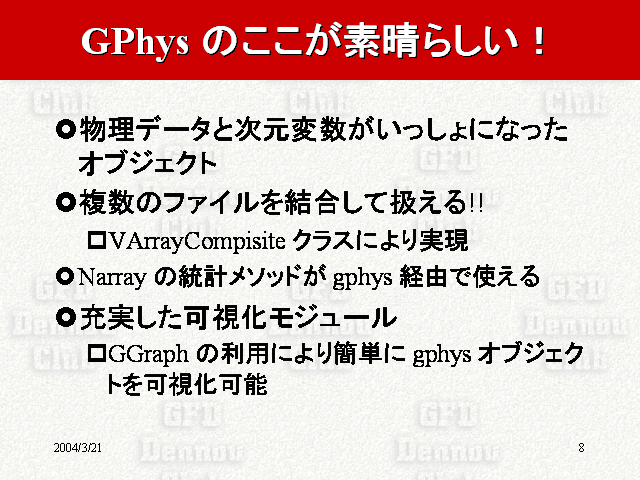 GPhys のここが素晴らしい！

物理データと次元変数がいっしょになったオブジェクト

複数のファイルを結合して扱える!!

VArrayCompisite クラスにより実現

Narray の統計メソッドが gphys 経由で使える

充実した可視化モジュール

GGraph の利用により簡単に gphys オブジェクトを可視化可能

2004/3/21

8